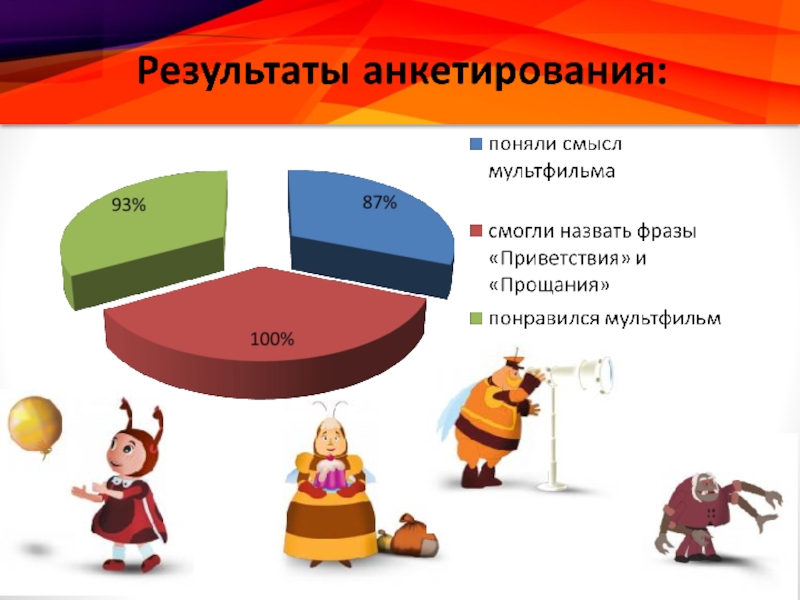 Результаты анкетирования:

93%

87%

100%

поняли смысл мультфильма

смогли назвать фразы «Приветствия» и «Прощания»

понравился мультфильм